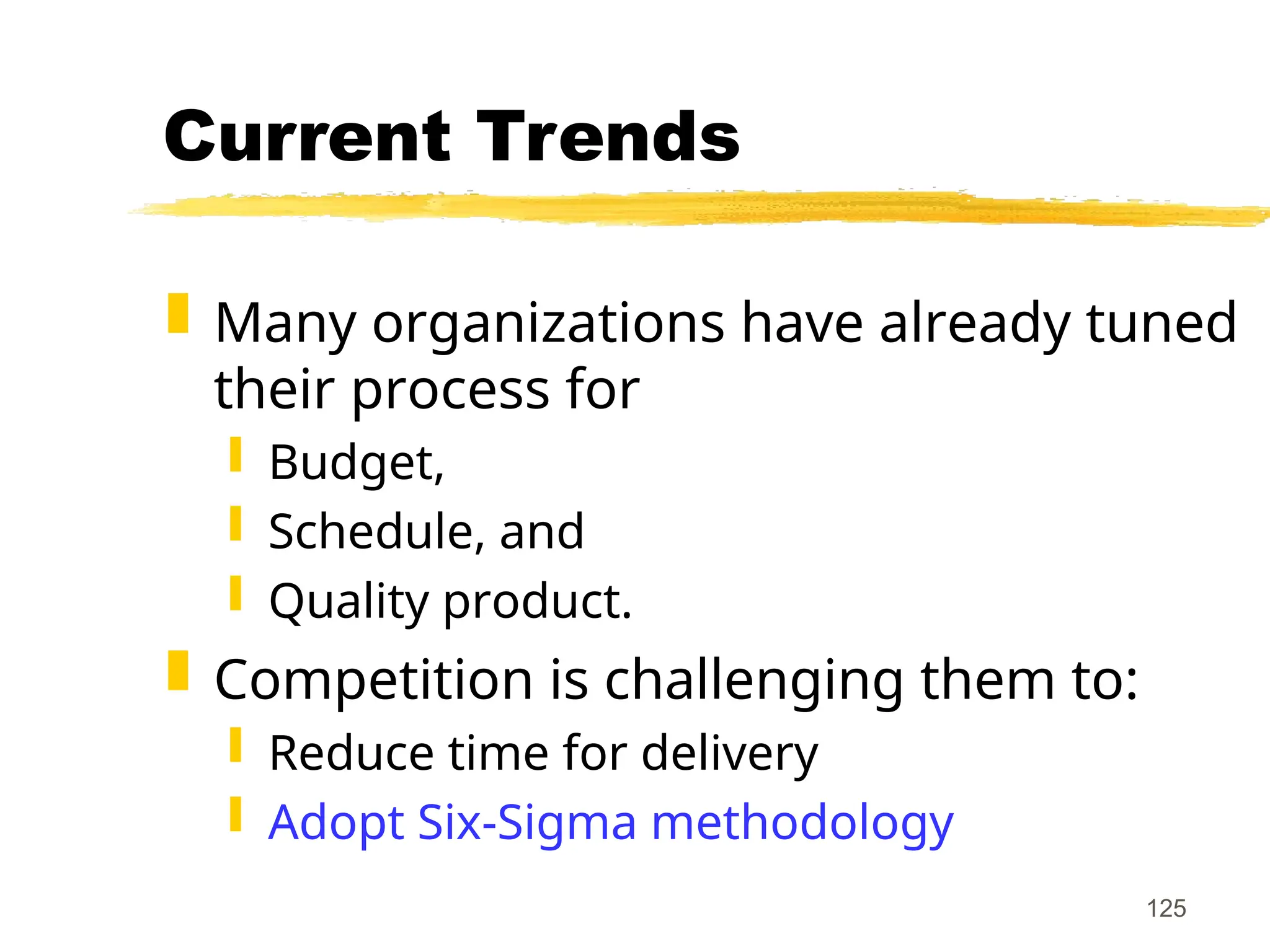 Current Trends

Many organizations have already tuned their process for

Budget,

Schedule, and

Quality product.

Competition is challenging them to:

Reduce time for delivery

Adopt Six-Sigma methodology

125